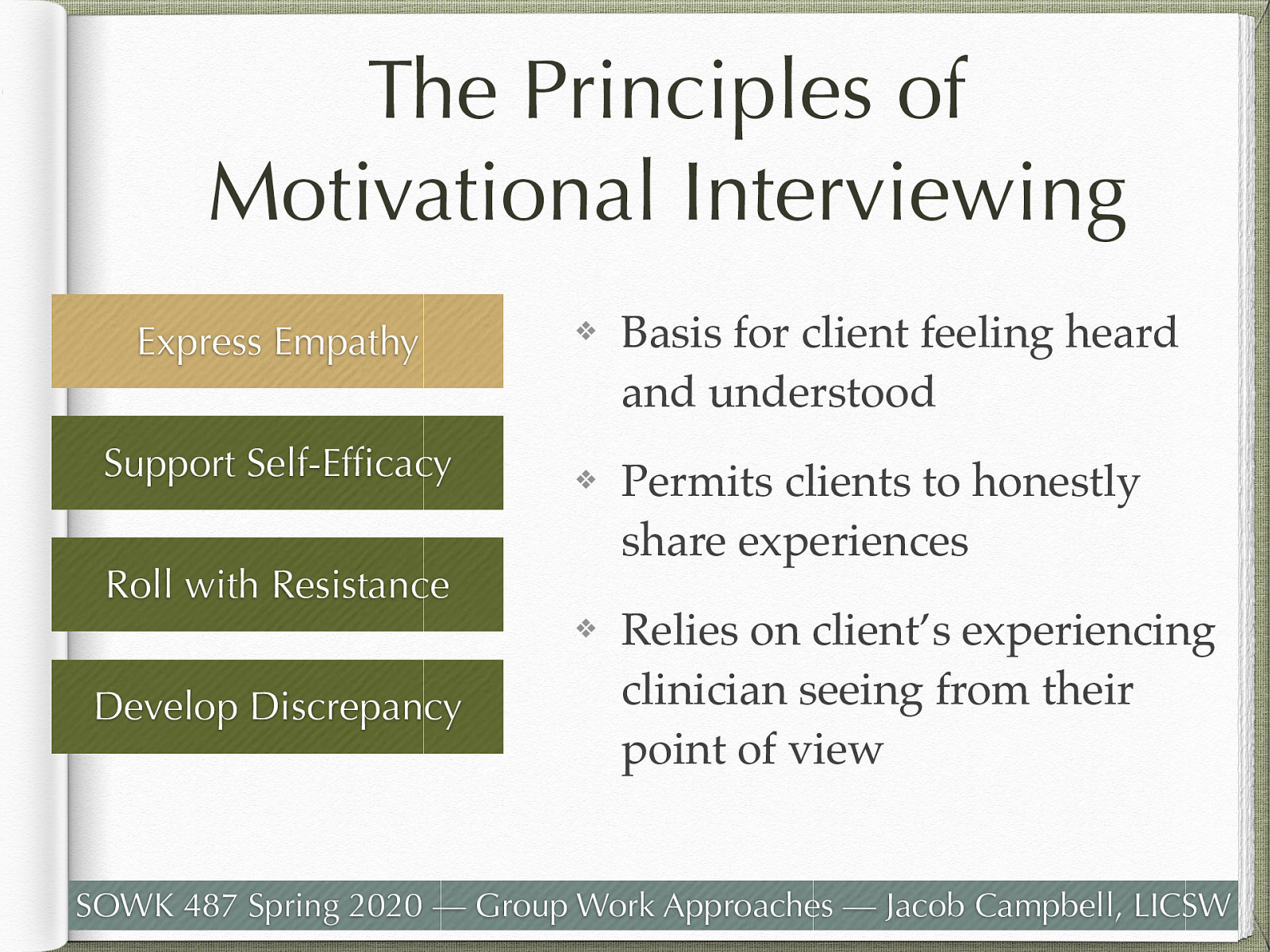 The Principles of Motivational Interviewing

Express Empathy

Support Self-Efficacy

Roll with Resistance

Develop Discrepancy

❖ Basis for client feeling heard and understood

❖ Permits clients to honestly share experiences

❖ Relies on client's experiencing clinician seeing from their point of view

SOWK 487 Spring 2020 — Group Work Approaches — Jacob Campbell, LICSW